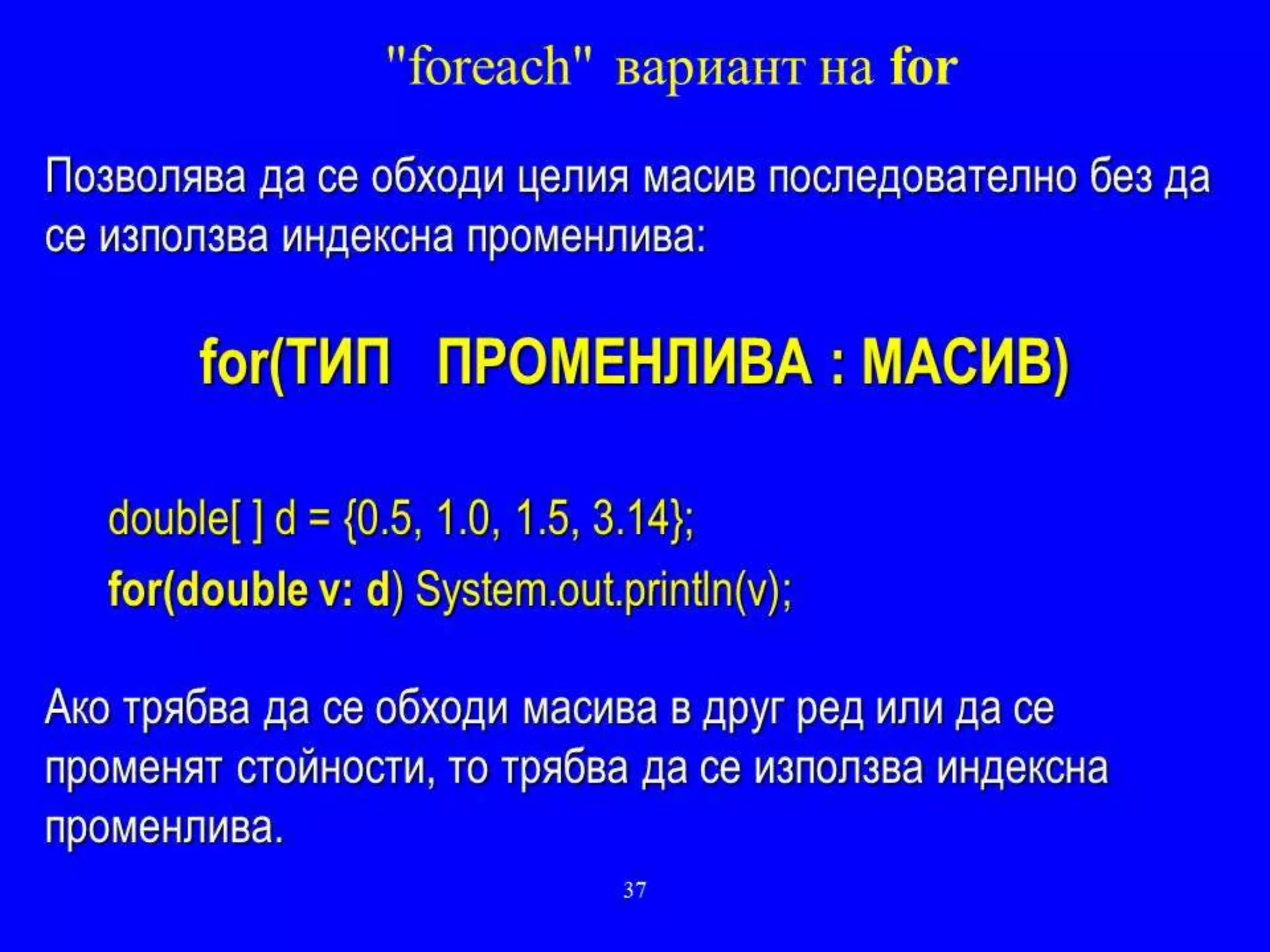 "foreach" вариант на for

Позволява да се обходи целия масив последователно без да се използва индексна променлива:

for(ТИП ПРОМЕНЛИВА : МАСИВ)

double[ ] d = {0.5, 1.0, 1.5, 3.14};
for(double v: d) System.out.println(v);

Ако трябва да се обходи масива в друг ред или да се променят стойности, то трябва да се използва индексна променлива.

37